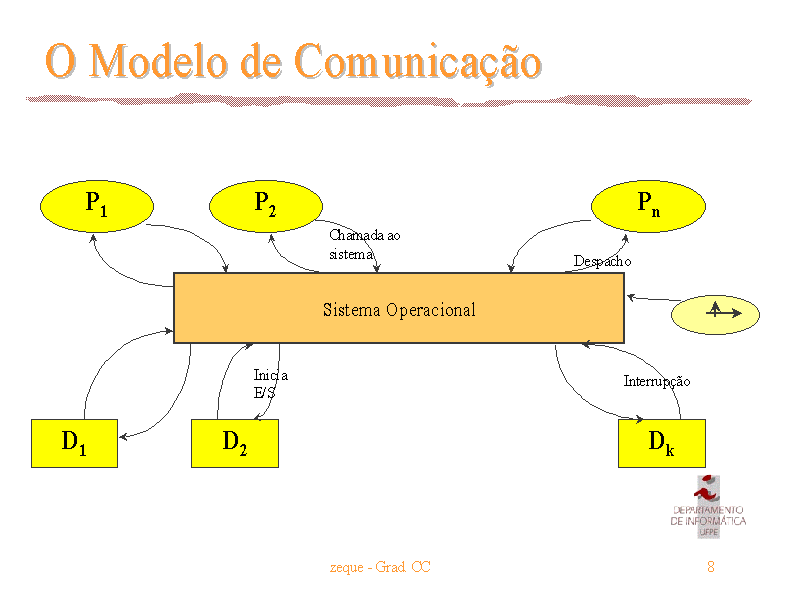 O Modelo de Comunicação

$P_1$

$P_2$

$P_n$

Chamada ao sistema

Despacho

Sistema Operacional

Inicia E/S

Interrupção

$D_1$

$D_2$

$D_k$

DEPARTAMENTO DE INFORMÁTICA UFPE

zeque - Grad. CC

8